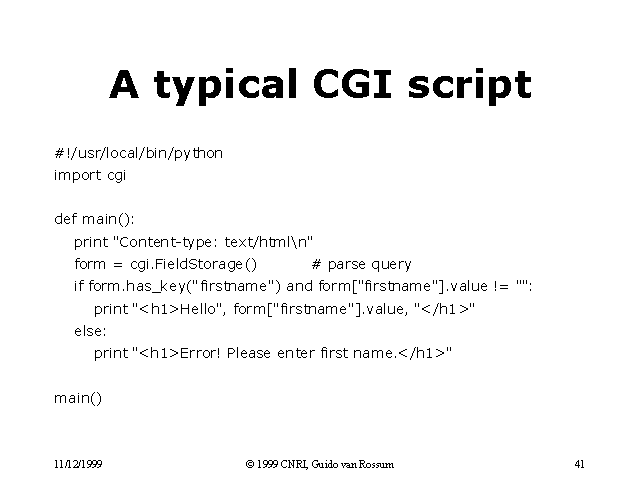 A typical CGI script

#!/usr/local/bin/python
import cgi

def main():
    print "Content-type: text/html\n"
    form = cgi.FieldStorage()          # parse query
    if form.has_key("firstname") and form["firstname"].value != "":
        print "<h1>Hello", form["firstname"].value, "</h1>"
    else:
        print "<h1>Error! Please enter first name.</h1>"

main()

11/12/1999          © 1999 CNRI, Guido van Rossum          41